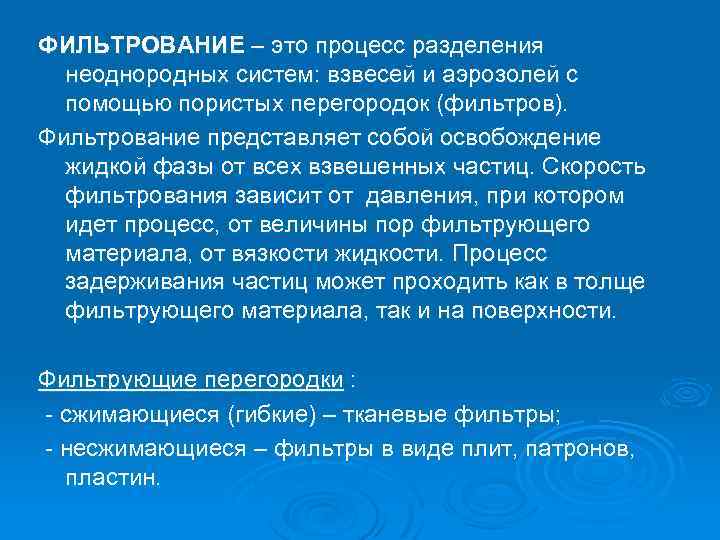 ФИЛЬТРОВАНИЕ – это процесс разделения неоднородных систем: взвесей и аэрозолей с помощью пористых перегородок (фильтров).

Фильтрование представляет собой освобождение жидкой фазы от всех взвешенных частиц. Скорость фильтрования зависит от давления, при котором идет процесс, от величины пор фильтрующего материала, от вязкости жидкости. Процесс задерживания частиц может проходить как в толще фильтрующего материала, так и на поверхности.

Фильтрующие перегородки :

- сжимающиеся (гибкие) – тканевые фильтры;

- несжимающиеся – фильтры в виде плит, патронов, пластин.